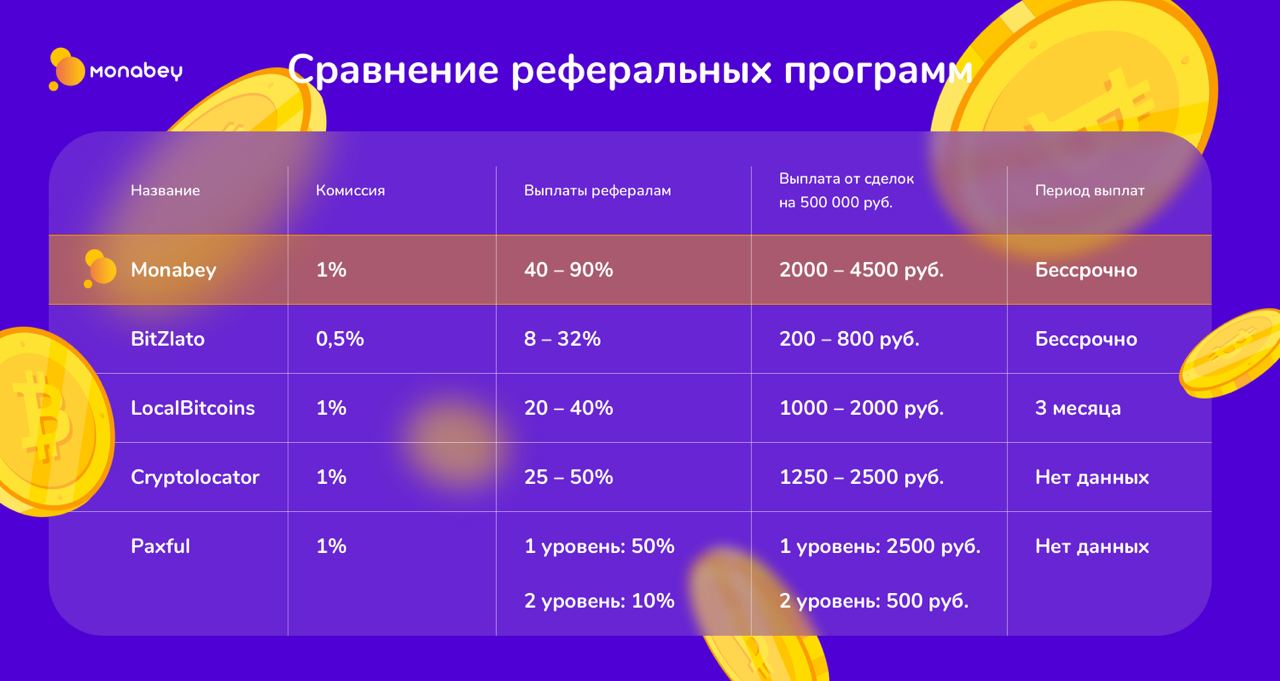 monabey

Сравнение реферальных программ

| Название | Комиссия | Выплаты рефералам | Выплата от сделок на 500 000 руб. | Период выплат |
|---|---|---|---|---|
| Monabey | 1% | 40 – 90% | 2000 – 4500 руб. | Бессрочно |
| BitZlato | 0,5% | 8 – 32% | 200 – 800 руб. | Бессрочно |
| LocalBitcoins | 1% | 20 – 40% | 1000 – 2000 руб. | 3 месяца |
| Cryptolocator | 1% | 25 – 50% | 1250 – 2500 руб. | Нет данных |
| Paxful | 1% | 1 уровень: 50% 2 уровень: 10% | 1 уровень: 2500 руб. 2 уровень: 500 руб. | Нет данных |